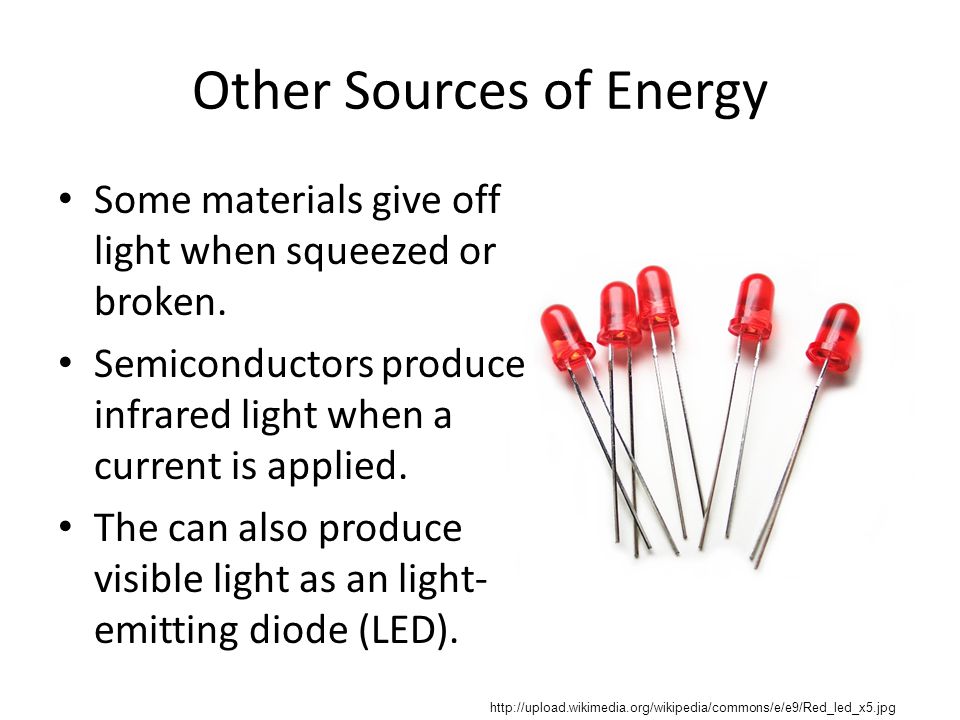 Other Sources of Energy

• Some materials give off light when squeezed or broken.

• Semiconductors produce infrared light when a current is applied.

• The can also produce visible light as an light-emitting diode (LED).

http://upload.wikimedia.org/wikipedia/commons/e/e9/Red_led_x5.jpg